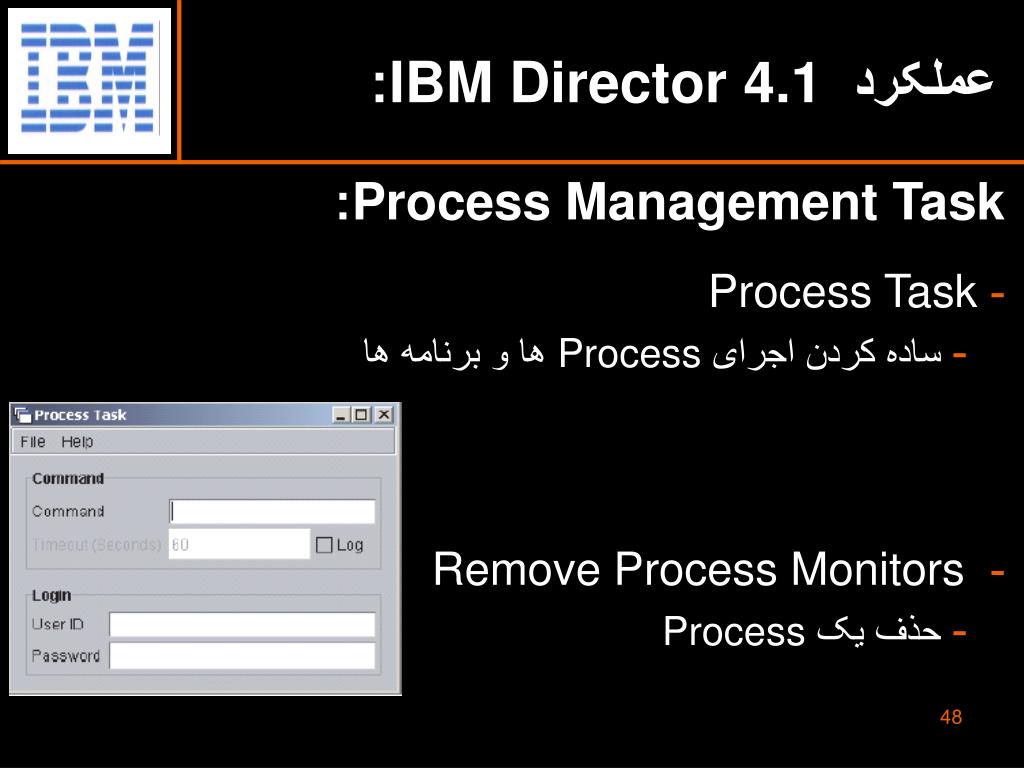 IBM

عملکرد IBM Director 4.1:

Process Management Task:

- Process Task

- ساده کردن اجرای Process ها و برنامه ها

Process Task
File Help
Command
Command
Timeout (Seconds) 60
Log
Login
User ID
Password

- Remove Process Monitors

- حذف یک Process

48